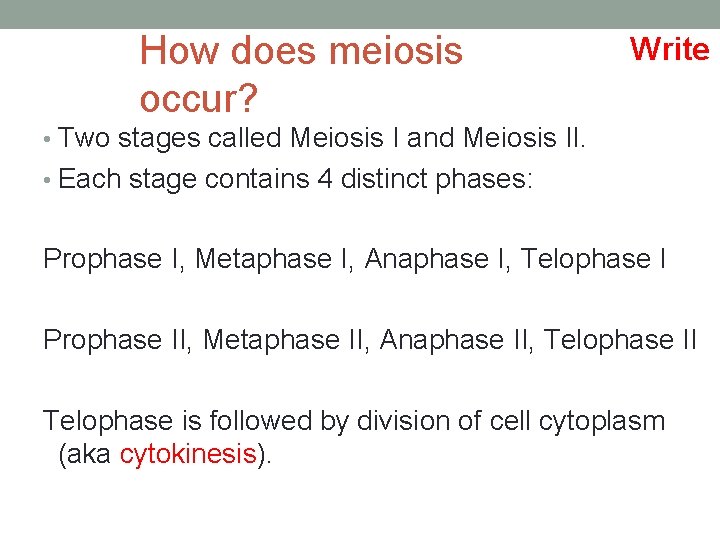 How does meiosis occur?

Write

• Two stages called Meiosis I and Meiosis II.
• Each stage contains 4 distinct phases:

Prophase I, Metaphase I, Anaphase I, Telophase I

Prophase II, Metaphase II, Anaphase II, Telophase II

Telophase is followed by division of cell cytoplasm (aka cytokinesis).